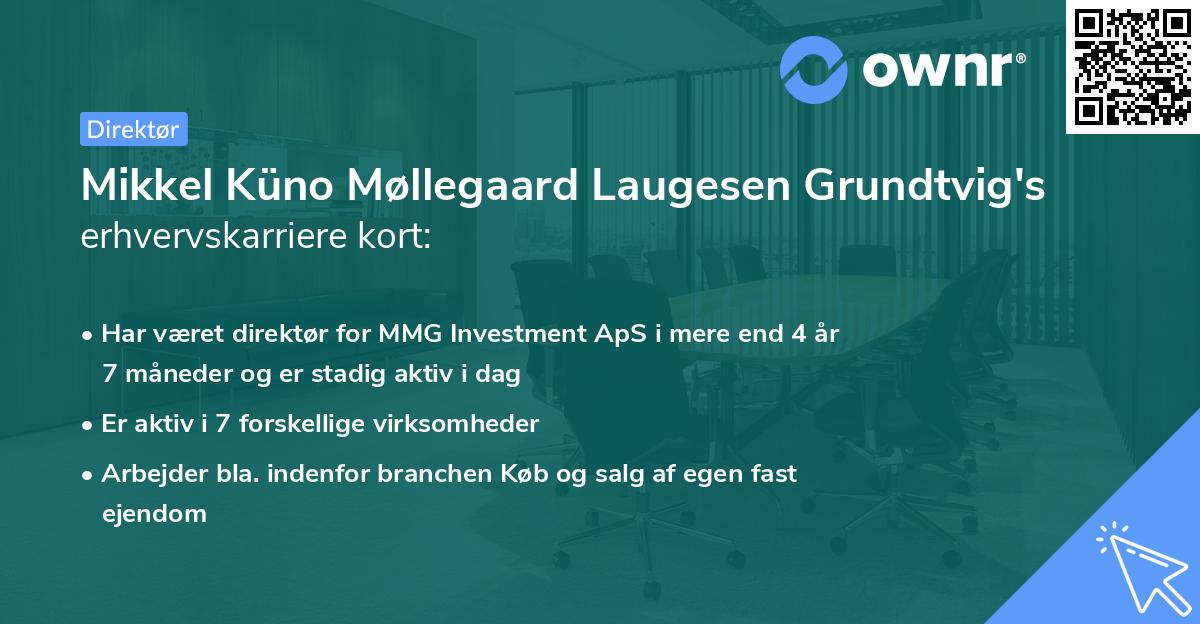 ownr®

Direktør

Mikkel Küno Møllegaard Laugesen Grundtvig's erhvervskarriere kort:

• Har været direktør for MMG Investment ApS i mere end 4 år 7 måneder og er stadig aktiv i dag

• Er aktiv i 7 forskellige virksomheder

• Arbejder bla. indenfor branchen Køb og salg af egen fast ejendom